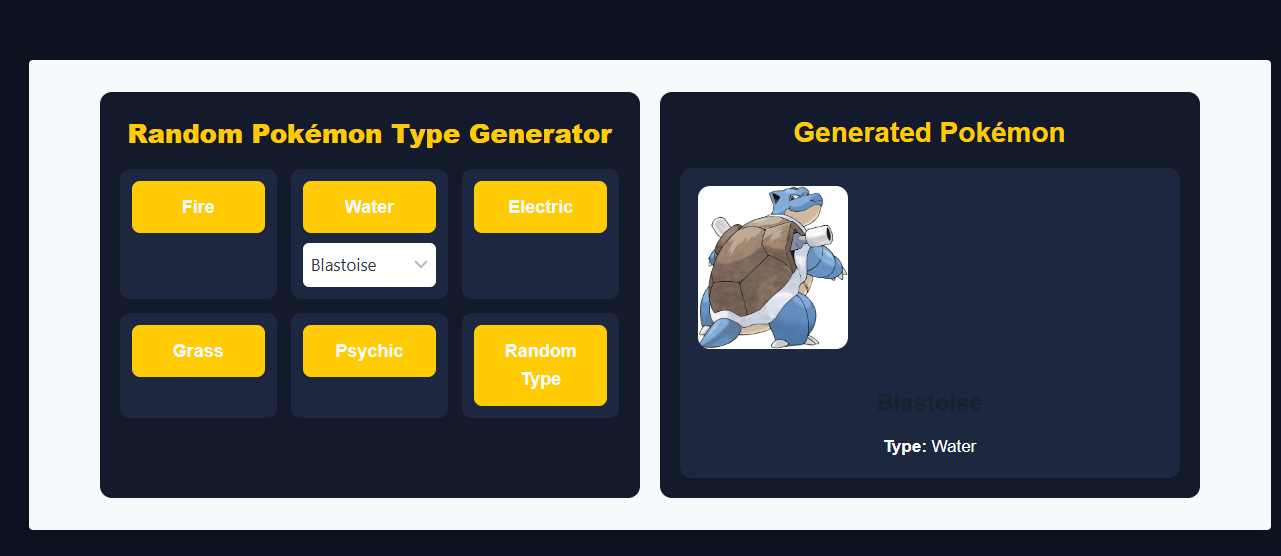 Random Pokémon Type Generator

Fire

Water

Blastoise

Electric

Grass

Psychic

Random Type

Generated Pokémon

Blastoise

**Type:** Water